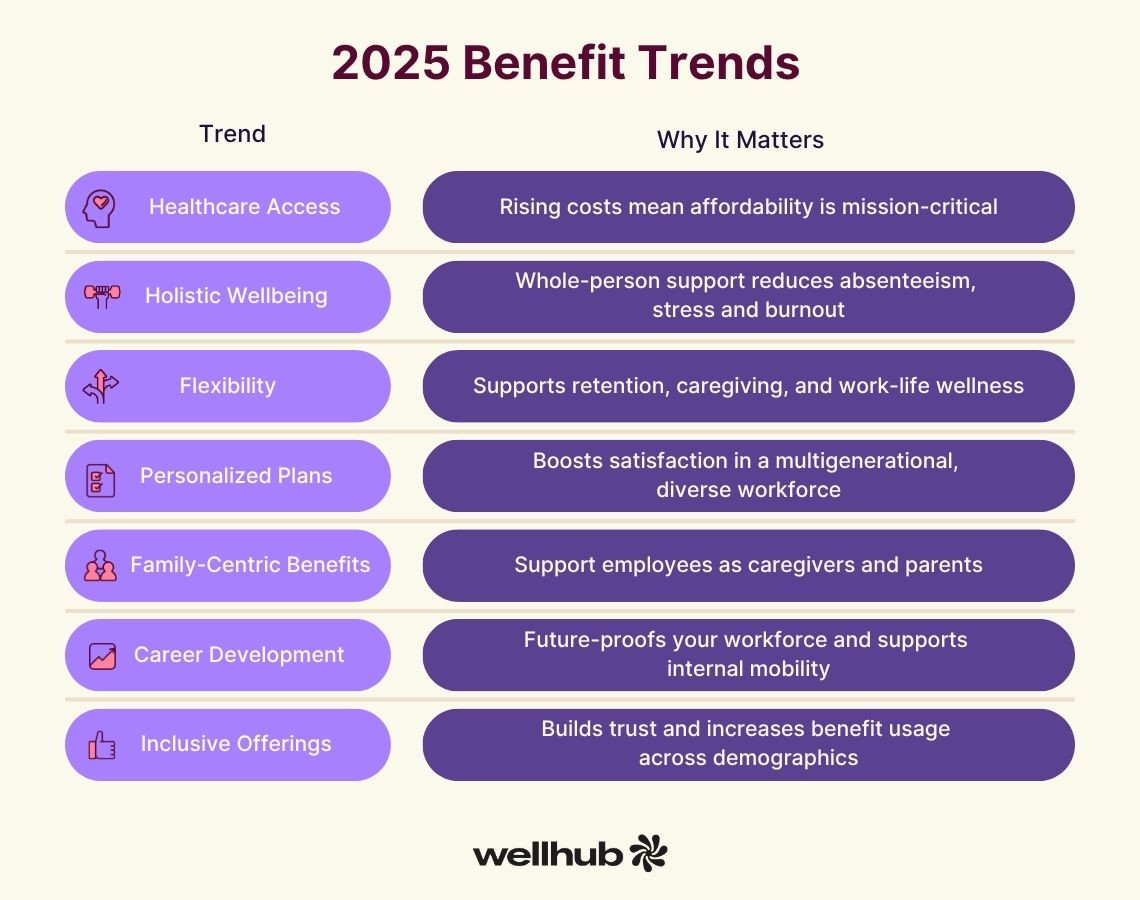 2025 Benefit Trends

| Trend | Why It Matters |
|---|---|
| Healthcare Access | Rising costs mean affordability is mission-critical |
| Holistic Wellbeing | Whole-person support reduces absenteeism, stress and burnout |
| Flexibility | Supports retention, caregiving, and work-life wellness |
| Personalized Plans | Boosts satisfaction in a multigenerational, diverse workforce |
| Family-Centric Benefits | Support employees as caregivers and parents |
| Career Development | Future-proofs your workforce and supports internal mobility |
| Inclusive Offerings | Builds trust and increases benefit usage across demographics |

wellhub